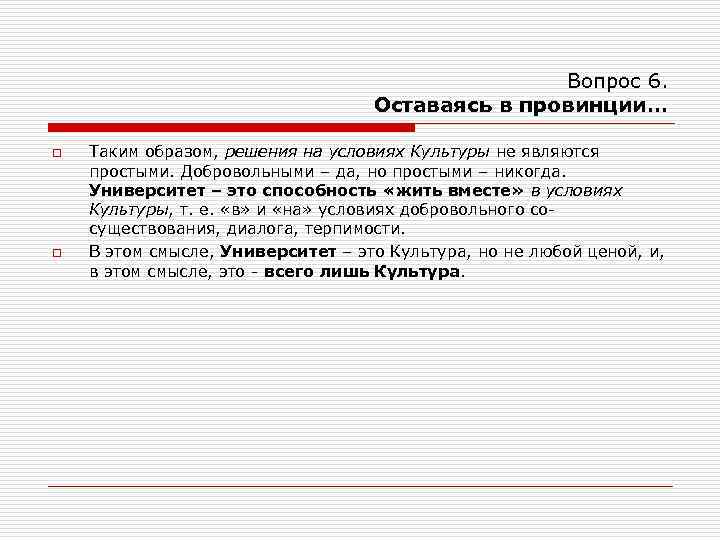 Вопрос 6.
Оставаясь в провинции…

Таким образом, решения на условиях Культуры не являются простыми. Добровольными – да, но простыми – никогда. Университет – это способность «жить вместе» в условиях Культуры, т. е. «в» и «на» условиях добровольного со-существования, диалога, терпимости.

В этом смысле, Университет – это Культура, но не любой ценой, и, в этом смысле, это - всего лишь Культура.